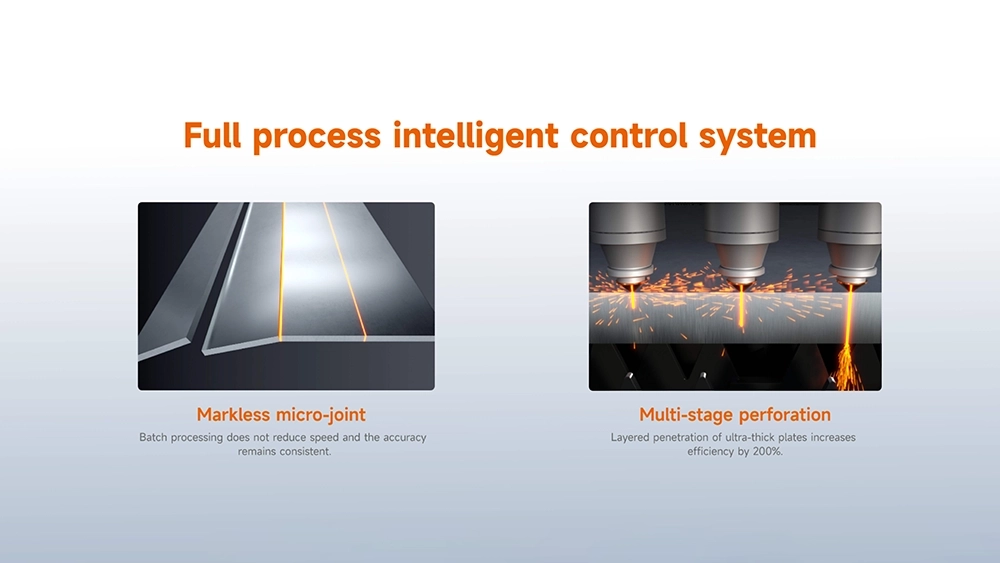 Full process intelligent control system

Markless micro-joint

Batch processing does not reduce speed and the accuracy remains consistent.

Multi-stage perforation

Layered penetration of ultra-thick plates increases efficiency by 200%.